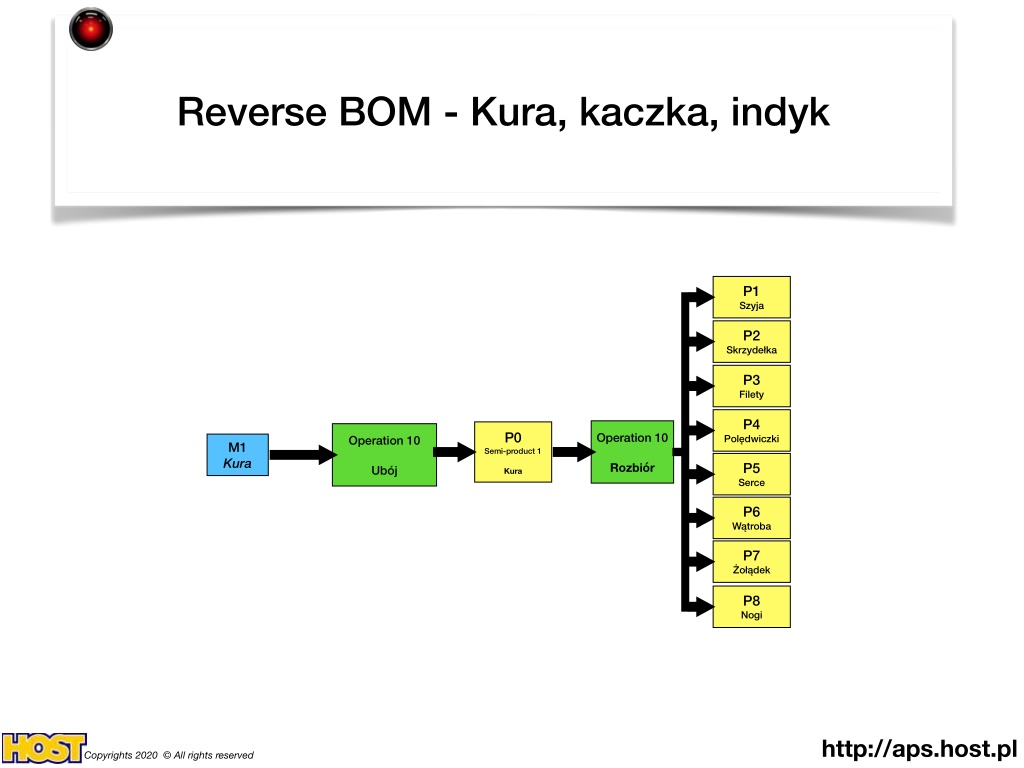 Reverse BOM - Kura, kaczka, indyk

M1
Kura

Operation 10
Ubój

P0
Semi-product 1
Kura

Operation 10
Rozbiór

P1
Szyja

P2
Skrzydełka

P3
Filety

P4
Polędwiczki

P5
Serce

P6
Wątroba

P7
Żołądek

P8
Nogi

HOST Copyrights 2020 © All rights reserved

http://aps.host.pl